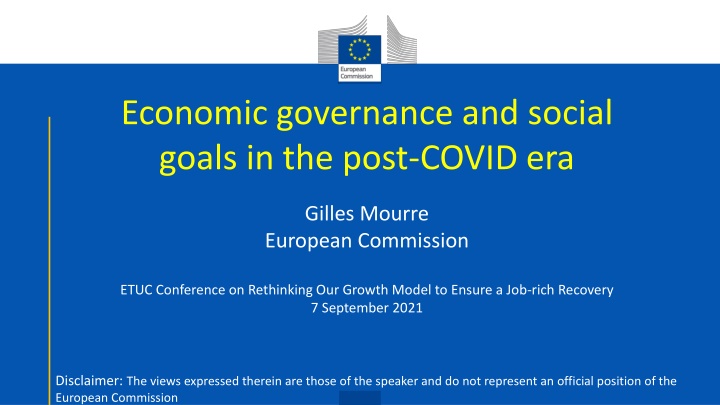 European Commission

Economic governance and social goals in the post-COVID era

Gilles Mourre
European Commission

ETUC Conference on Rethinking Our Growth Model to Ensure a Job-rich Recovery
7 September 2021

Disclaimer: The views expressed therein are those of the speaker and do not represent an official position of the European Commission